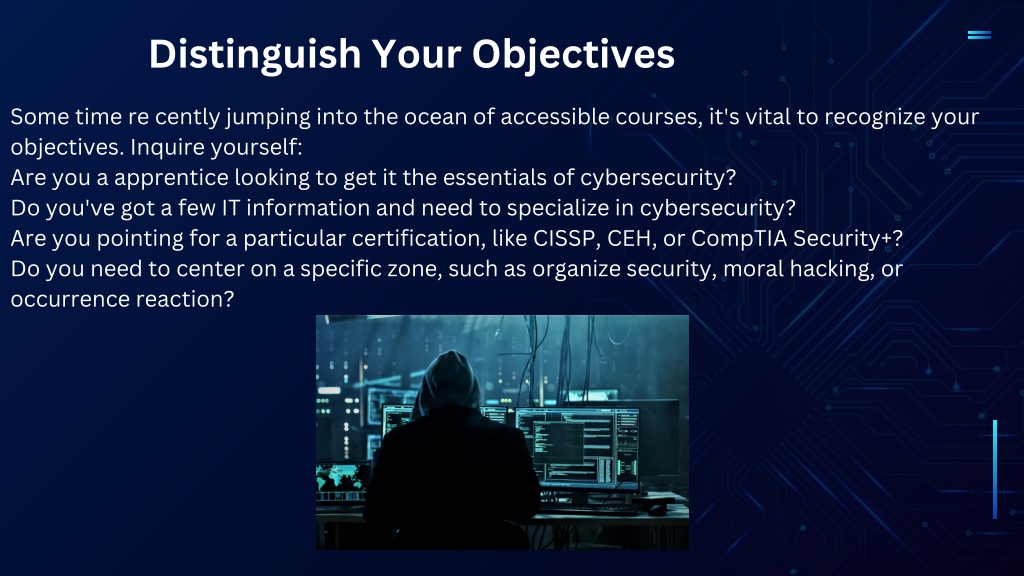 Distinguish Your Objectives

Some time re cently jumping into the ocean of accessible courses, it's vital to recognize your objectives. Inquire yourself:
Are you a apprentice looking to get it the essentials of cybersecurity?
Do you've got a few IT information and need to specialize in cybersecurity?
Are you pointing for a particular certification, like CISSP, CEH, or CompTIA Security+?
Do you need to center on a specific zone, such as organize security, moral hacking, or occurrence reaction?